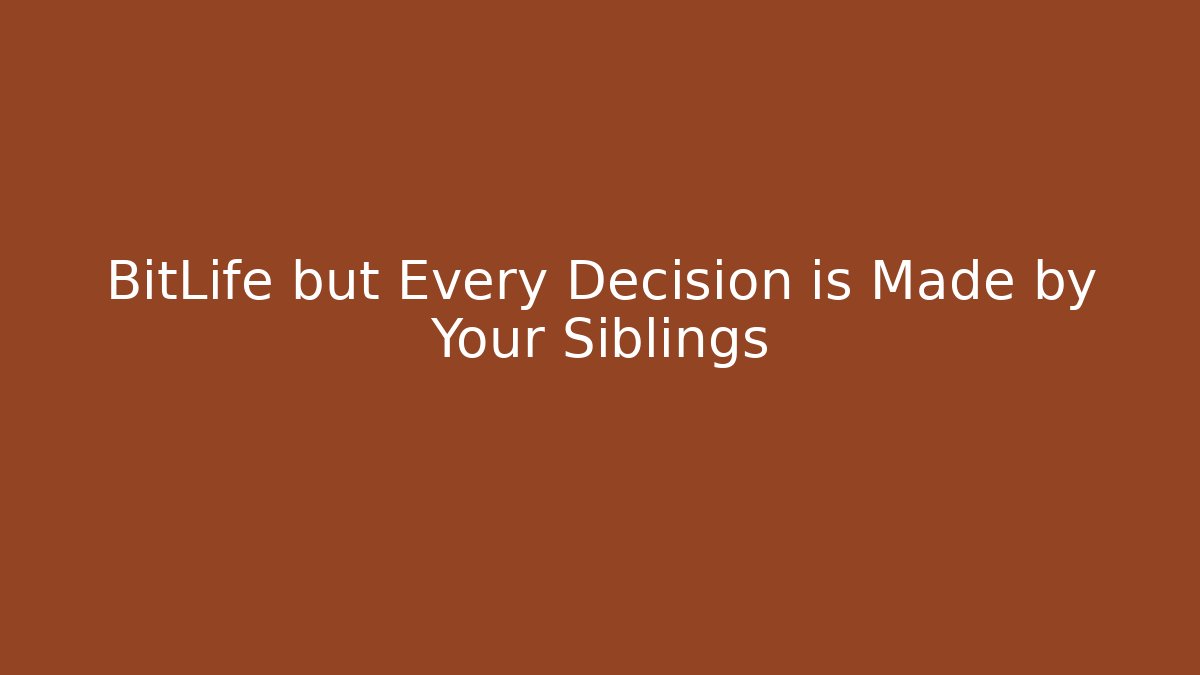 BitLife but Every Decision is Made by Your Siblings